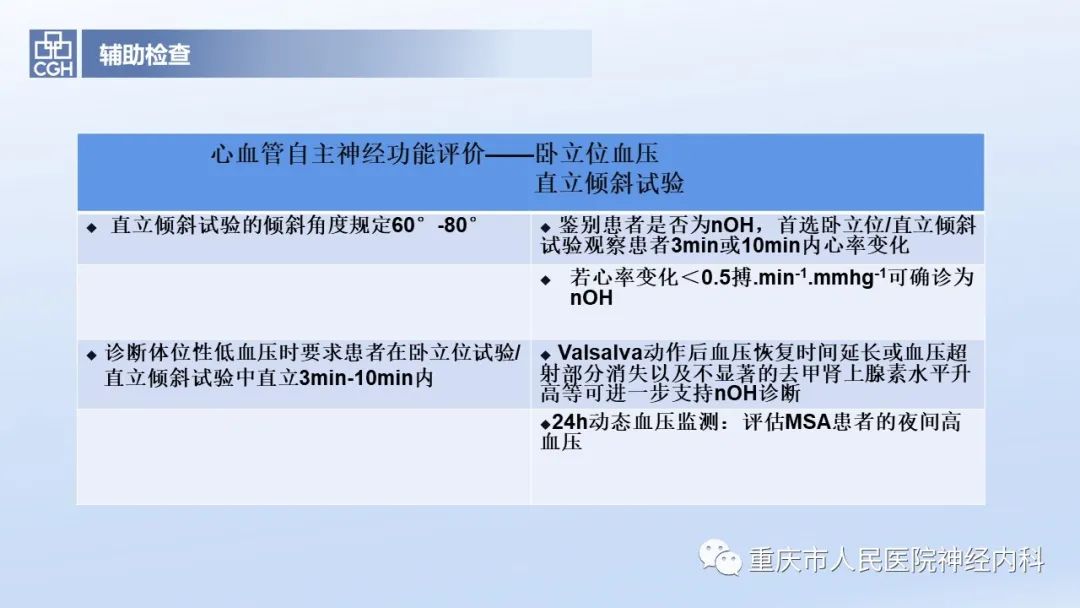 CGH

辅助检查

| 心血管自主神经功能评价——卧立位血压 直立倾斜试验 | |
|---|---|
| ◆ 直立倾斜试验的倾斜角度规定60°-80° | ◆ 鉴别患者是否为nOH，首选卧立位/直立倾斜试验观察患者3min或10min内心率变化 |
| | ◆ 若心率变化＜0.5搏.min$^{-1}$.mmhg$^{-1}$可确诊为nOH |
| ◆ 诊断体位性低血压时要求患者在卧立位试验/直立倾斜试验中直立3min-10min内 | ◆ Valsalva动作后血压恢复时间延长或血压超射部分消失以及不显著的去甲肾上腺素水平升高等可进一步支持nOH诊断 |
| | ◆24h动态血压监测：评估MSA患者的夜间高血压 |

重庆市人民医院神经内科